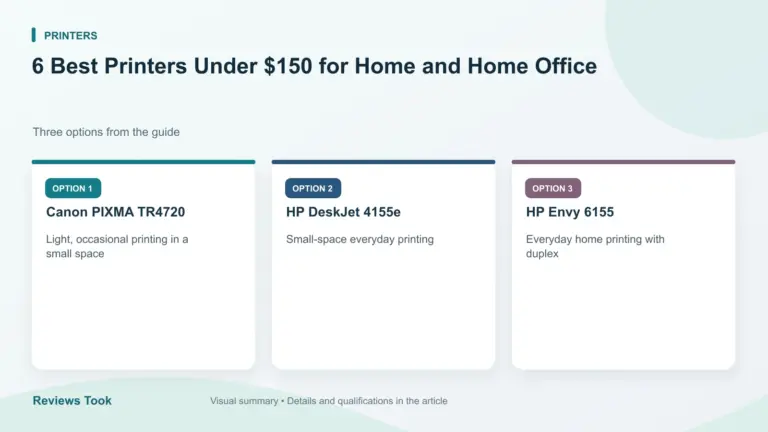 PRINTERS

6 Best Printers Under $150 for Home and Home Office

Three options from the guide

OPTION 1

Canon PIXMA TR4720

Light, occasional printing in a small space

OPTION 2

HP DeskJet 4155e

Small-space everyday printing

OPTION 3

HP Envy 6155

Everyday home printing with duplex

Reviews Took

Visual summary • Details and qualifications in the article